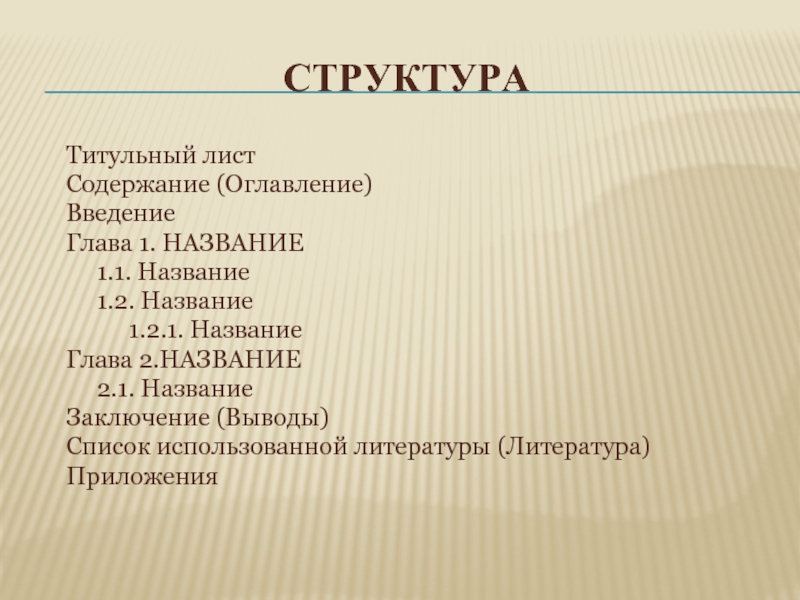 СТРУКТУРА

Титульный лист
Содержание (Оглавление)
Введение
Глава 1. НАЗВАНИЕ
1.1. Название
1.2. Название
1.2.1. Название
Глава 2.НАЗВАНИЕ
2.1. Название
Заключение (Выводы)
Список использованной литературы (Литература)
Приложения